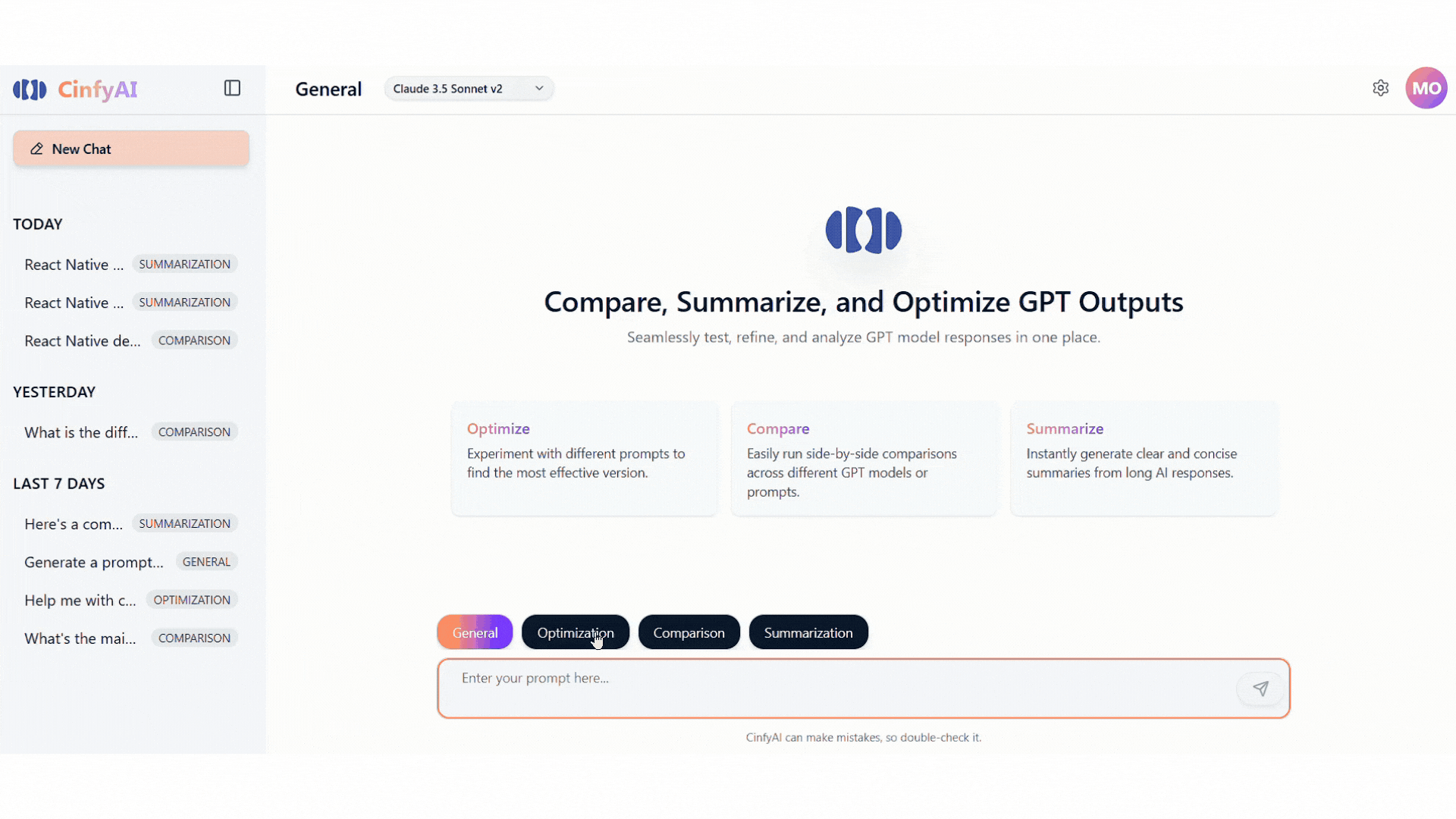 CinfyAI

New Chat

TODAY

React Native ... SUMMARIZATION

React Native ... SUMMARIZATION

React Native de... COMPARISON

YESTERDAY

What is the diff... COMPARISON

LAST 7 DAYS

Here's a com... SUMMARIZATION

Generate a prompt... GENERAL

Help me with c... OPTIMIZATION

What's the mai... COMPARISON

General Claude 3.5 Sonnet v2

MO

Compare, Summarize, and Optimize GPT Outputs

Seamlessly test, refine, and analyze GPT model responses in one place.

Optimize
Experiment with different prompts to find the most effective version.

Compare
Easily run side-by-side comparisons across different GPT models or prompts.

Summarize
Instantly generate clear and concise summaries from long AI responses.

General Optimization Comparison Summarization

Enter your prompt here...

CinfyAI can make mistakes, so double-check it.